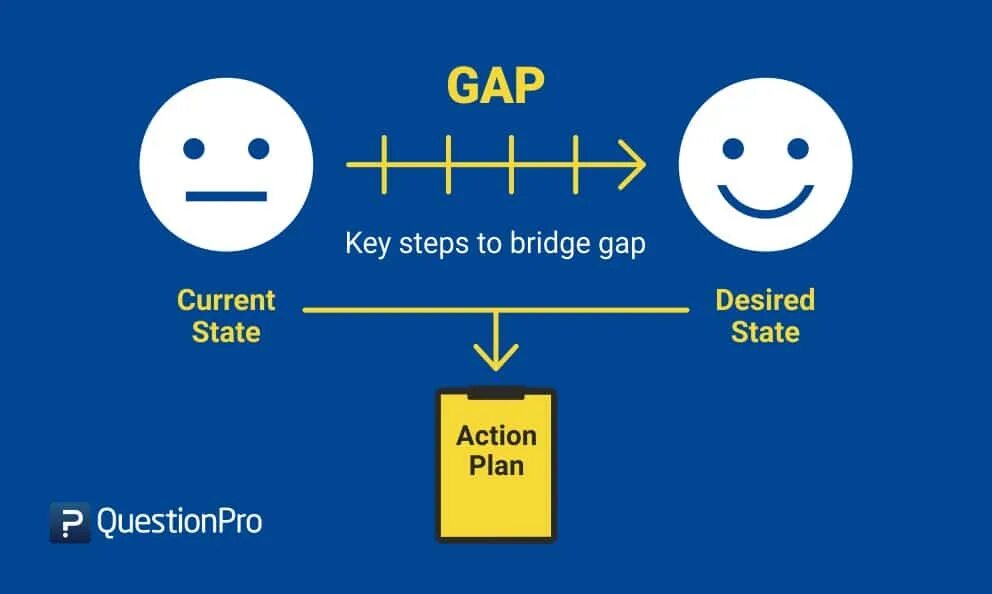 GAP

Key steps to bridge gap

Current State

Desired State

Action Plan

QuestionPro